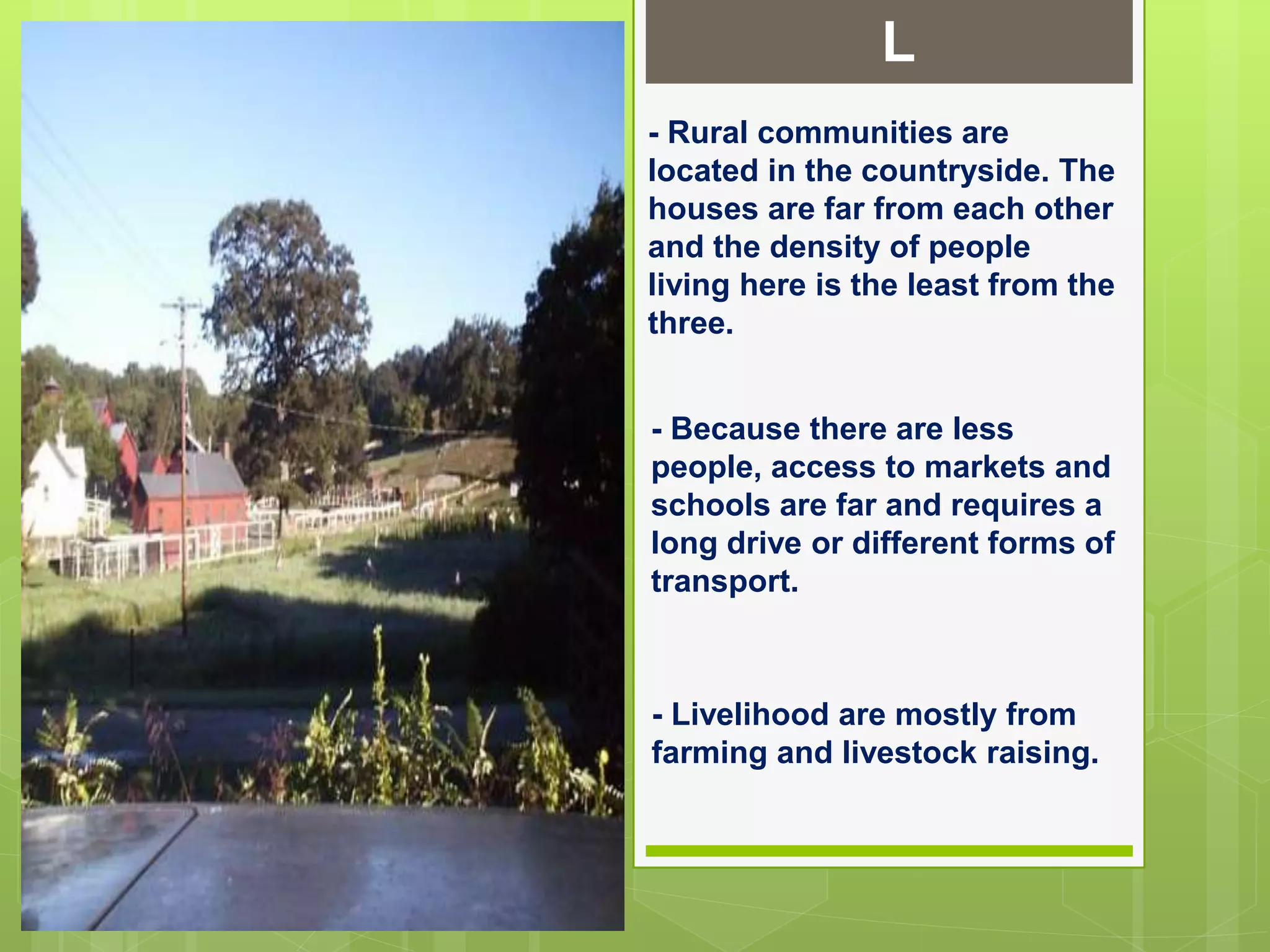 L

- Rural communities are located in the countryside. The houses are far from each other and the density of people living here is the least from the three.

- Because there are less people, access to markets and schools are far and requires a long drive or different forms of transport.

- Livelihood are mostly from farming and livestock raising.